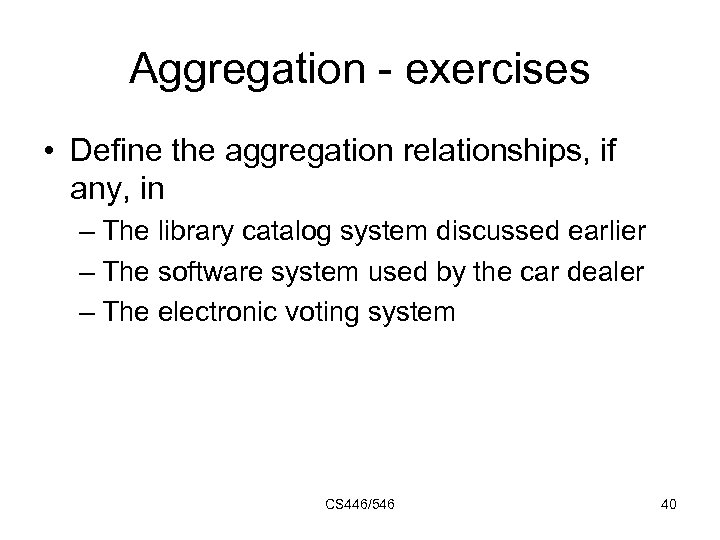 Aggregation - exercises

• Define the aggregation relationships, if any, in

– The library catalog system discussed earlier

– The software system used by the car dealer

– The electronic voting system

CS446/546

40